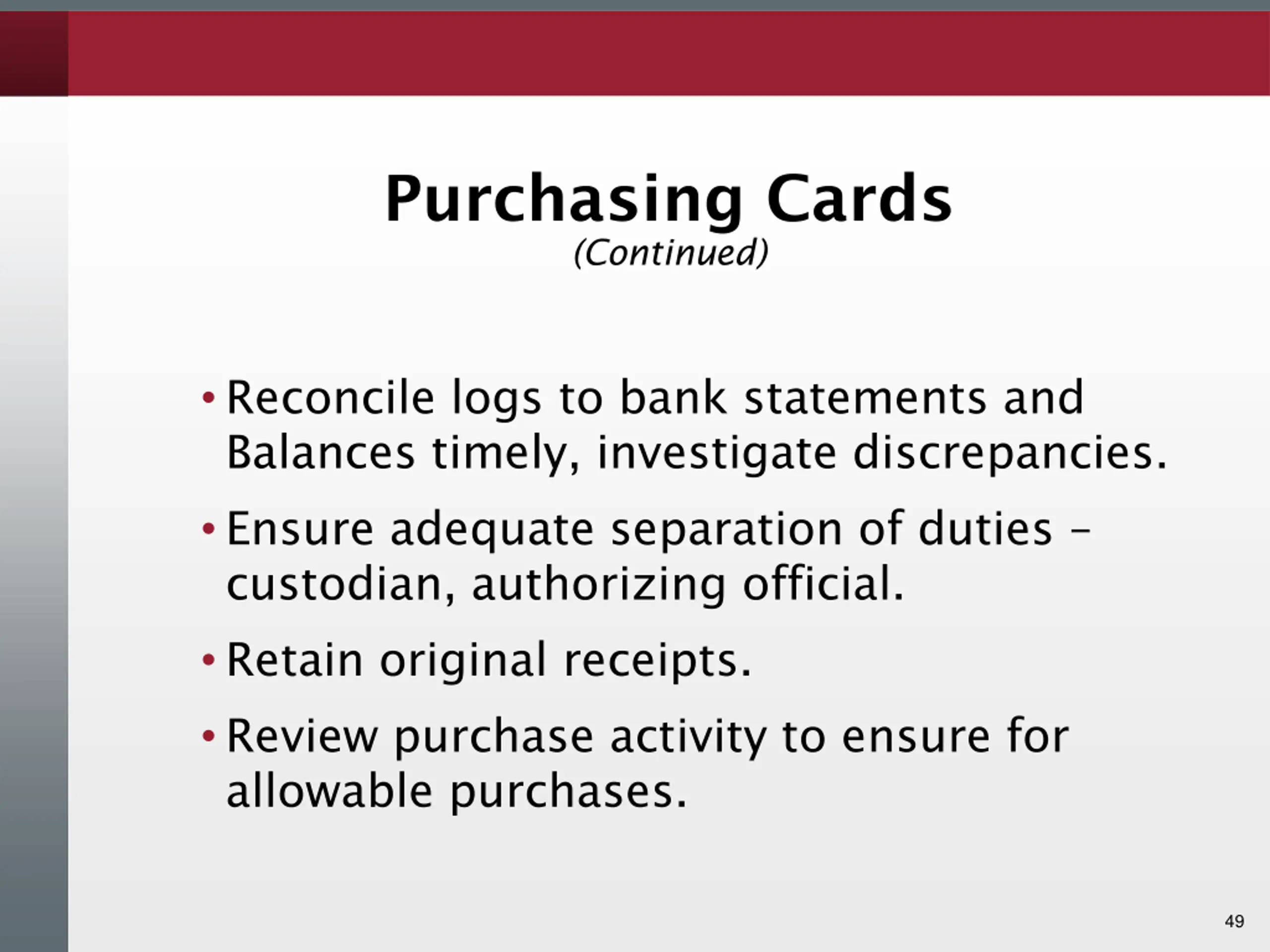 Purchasing Cards
(Continued)

• Reconcile logs to bank statements and Balances timely, investigate discrepancies.

• Ensure adequate separation of duties – custodian, authorizing official.

• Retain original receipts.

• Review purchase activity to ensure for allowable purchases.

49